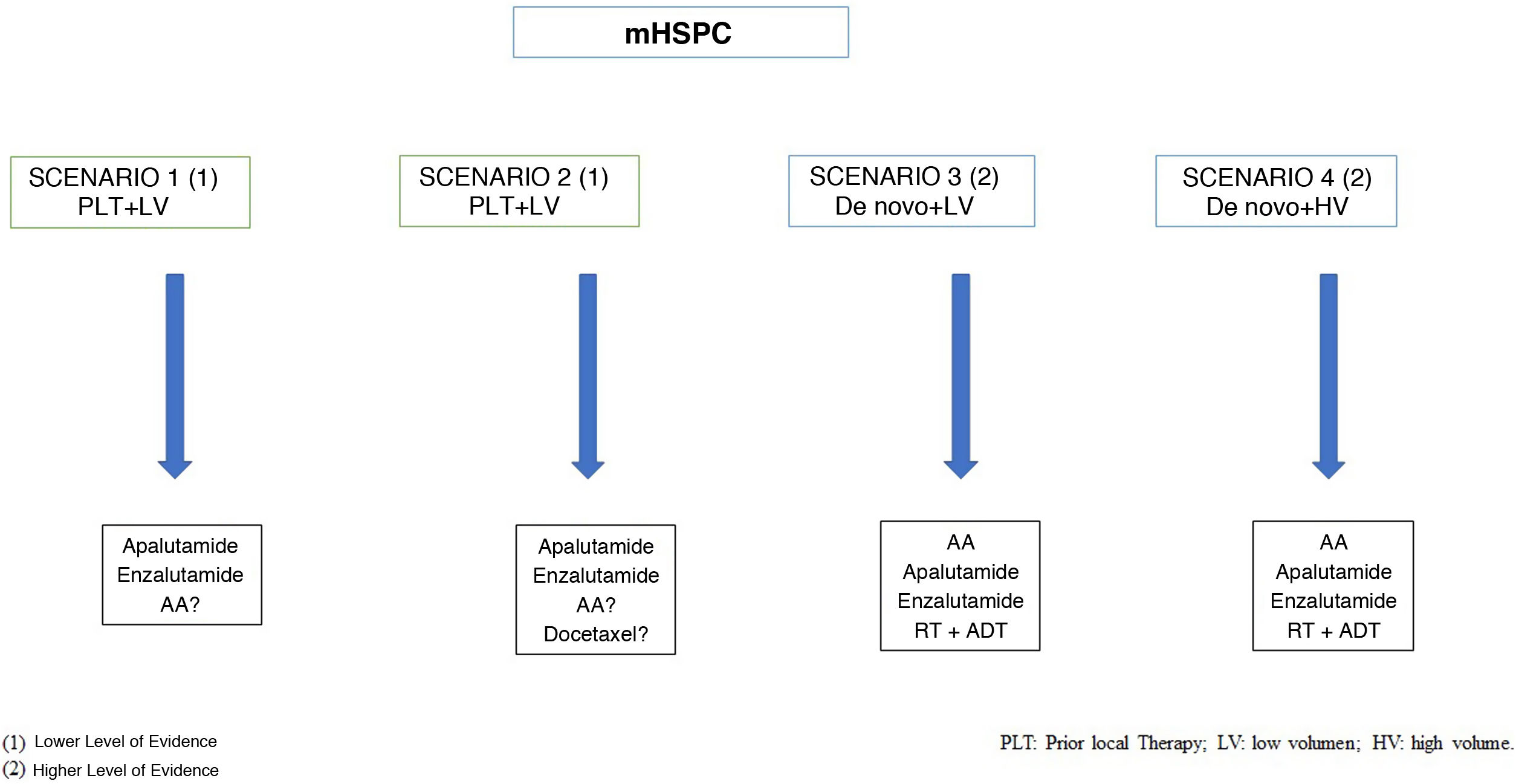 mHSPC

SCENARIO 1 (1)
PLT+LV

SCENARIO 2 (1)
PLT+LV

SCENARIO 3 (2)
De novo+LV

SCENARIO 4 (2)
De novo+HV

Apalutamide
Enzalutamide
AA?

Apalutamide
Enzalutamide
AA?
Docetaxel?

AA
Apalutamide
Enzalutamide
RT + ADT

AA
Apalutamide
Enzalutamide
RT + ADT

(1) Lower Level of Evidence
(2) Higher Level of Evidence

PLT: Prior local Therapy; LV: low volumen; HV: high volume.